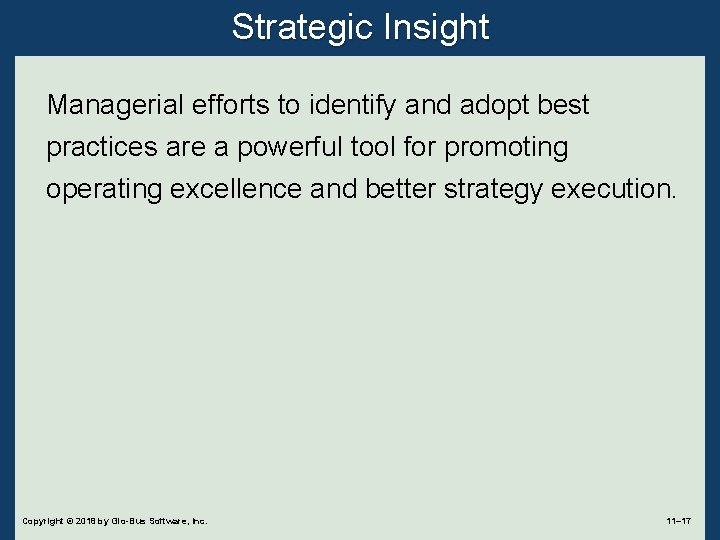 Strategic Insight

Managerial efforts to identify and adopt best practices are a powerful tool for promoting operating excellence and better strategy execution.

Copyright © 2018 by Glo-Bus Software, Inc.

11–17